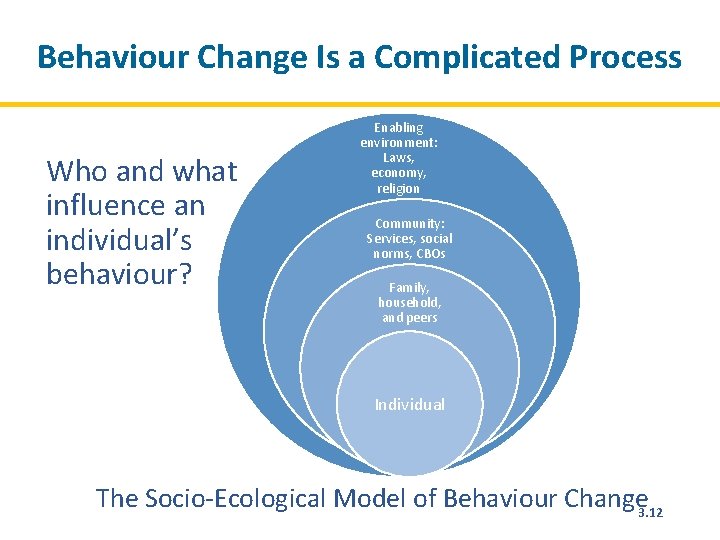 Behaviour Change Is a Complicated Process

Who and what influence an individual's behaviour?

Enabling environment: Laws, economy, religion

Community: Services, social norms, CBOs

Family, household, and peers

Individual

The Socio-Ecological Model of Behaviour Change

3.12